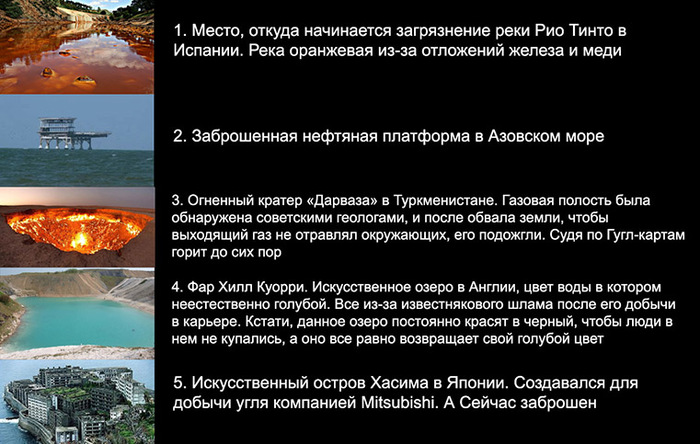 1. Место, откуда начинается загрязнение реки Рио Тинто в Испании. Река оранжевая из-за отложений железа и меди

2. Заброшенная нефтяная платформа в Азовском море

3. Огненный кратер «Дарваза» в Туркменистане. Газовая полость была обнаружена советскими геологами, и после обвала земли, чтобы выходящий газ не отравлял окружающих, его подожгли. Судя по Гугл-картам горит до сих пор

4. Фар Хилл Куорри. Искусственное озеро в Англии, цвет воды в котором неестественно голубой. Все из-за известнякового шлама после его добычи в карьере. Кстати, данное озеро постоянно красят в черный, чтобы люди в нем не купались, а оно все равно возвращает свой голубой цвет

5. Искусственный остров Хасима в Японии. Создавался для добычи угля компанией Mitsubishi. А Сейчас заброшен